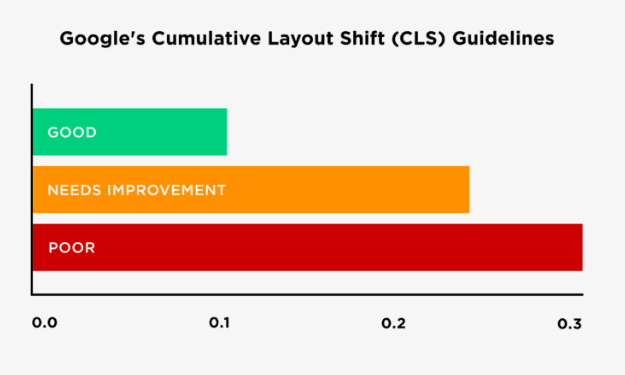 Google's Cumulative Layout Shift (CLS) Guidelines

GOOD

NEEDS IMPROVEMENT

POOR

0.0

0.1

0.2

0.3